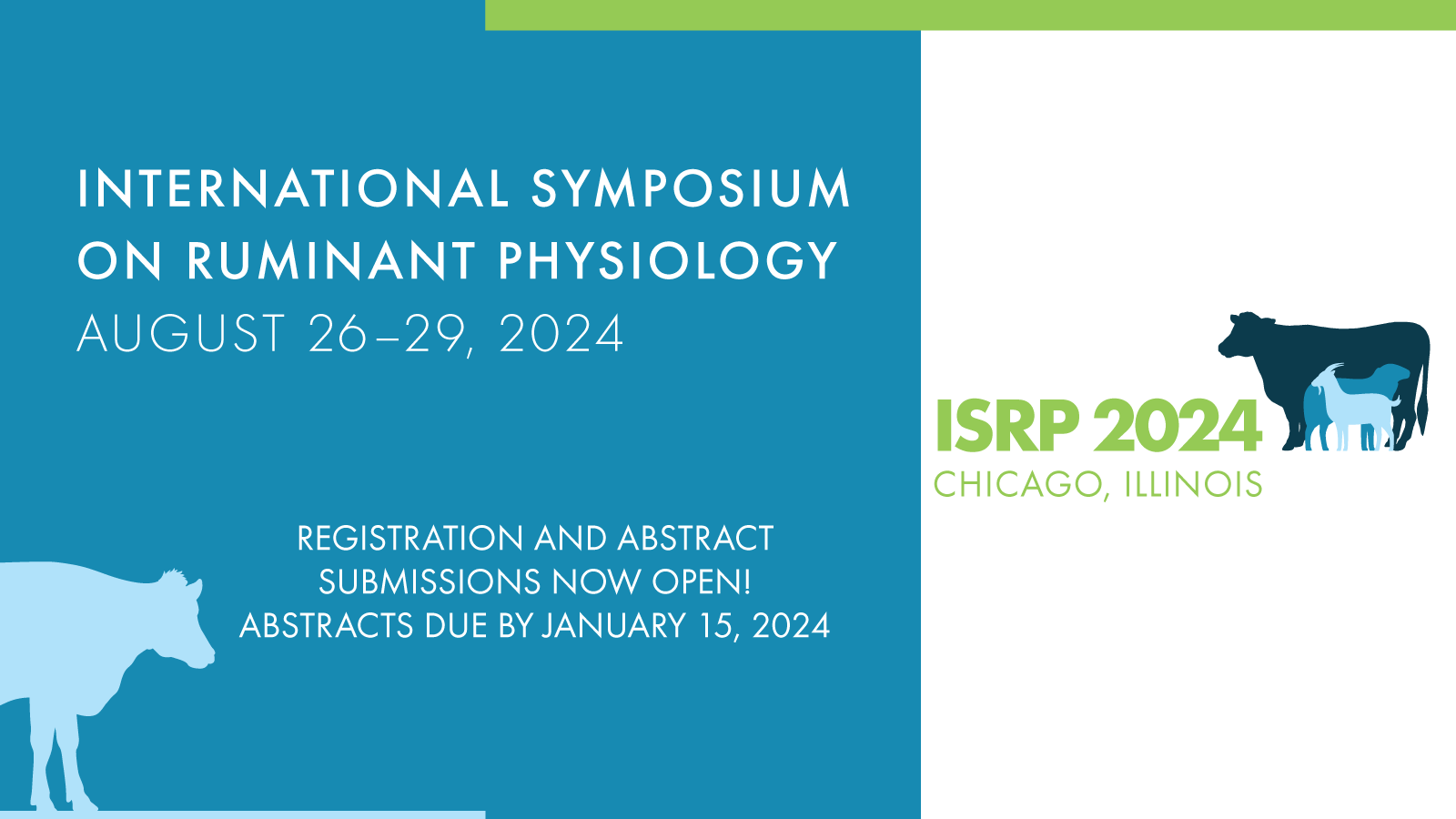 INTERNATIONAL SYMPOSIUM ON RUMINANT PHYSIOLOGY
AUGUST 26–29, 2024

REGISTRATION AND ABSTRACT SUBMISSIONS NOW OPEN!
ABSTRACTS DUE BY JANUARY 15, 2024

ISRP 2024
CHICAGO, ILLINOIS